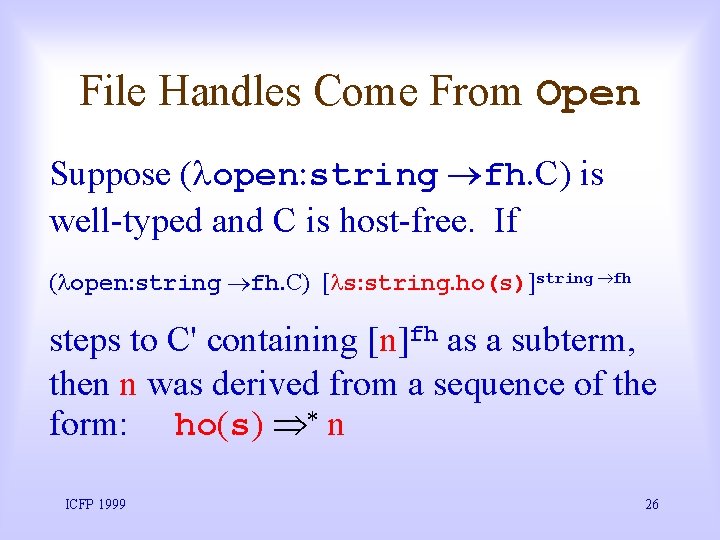 File Handles Come From Open

Suppose ($\lambda$open:string $\rightarrow$fh.C) is well-typed and C is host-free. If

($\lambda$open:string $\rightarrow$fh.C) [$\lambda$s:string.ho(s)]$^{string \rightarrow fh}$

steps to C' containing [n]$^{fh}$ as a subterm, then n was derived from a sequence of the form: ho(s) $\Rightarrow^*$ n

ICFP 1999

26